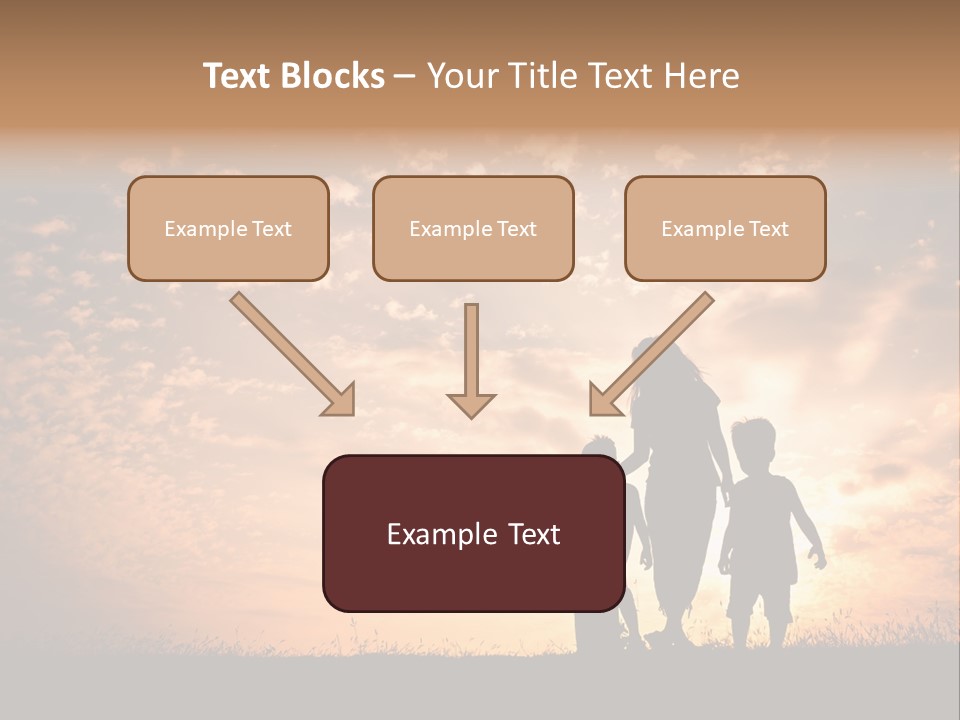 Text Blocks – Your Title Text Here

Example Text

Example Text

Example Text

Example Text